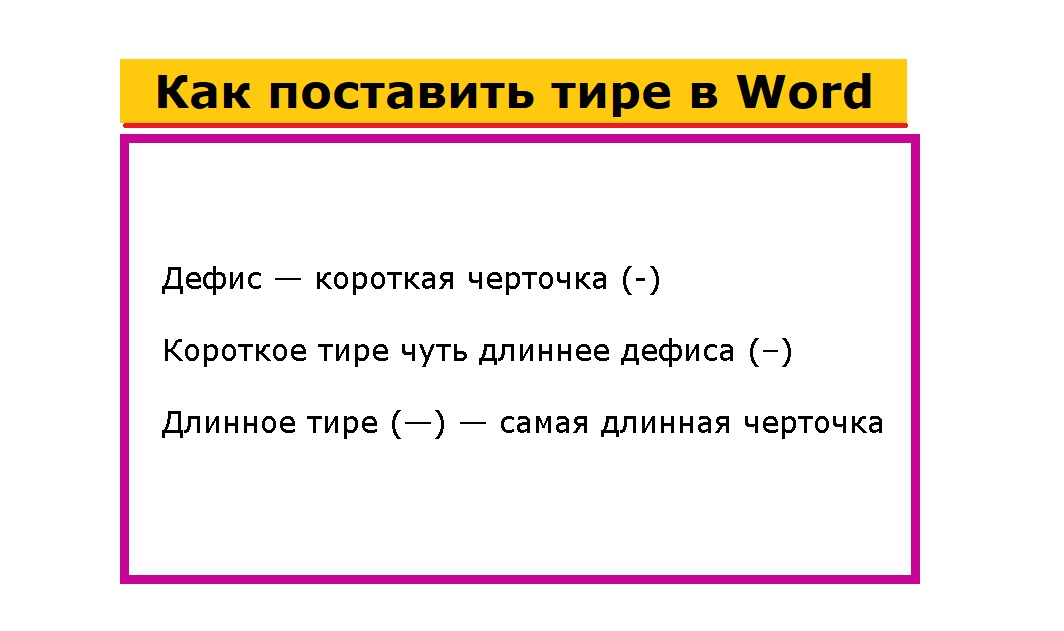 Как поставить тире в Word

Дефис — короткая черточка (-)

Короткое тире чуть длиннее дефиса (–)

Длинное тире (—) — самая длинная черточка